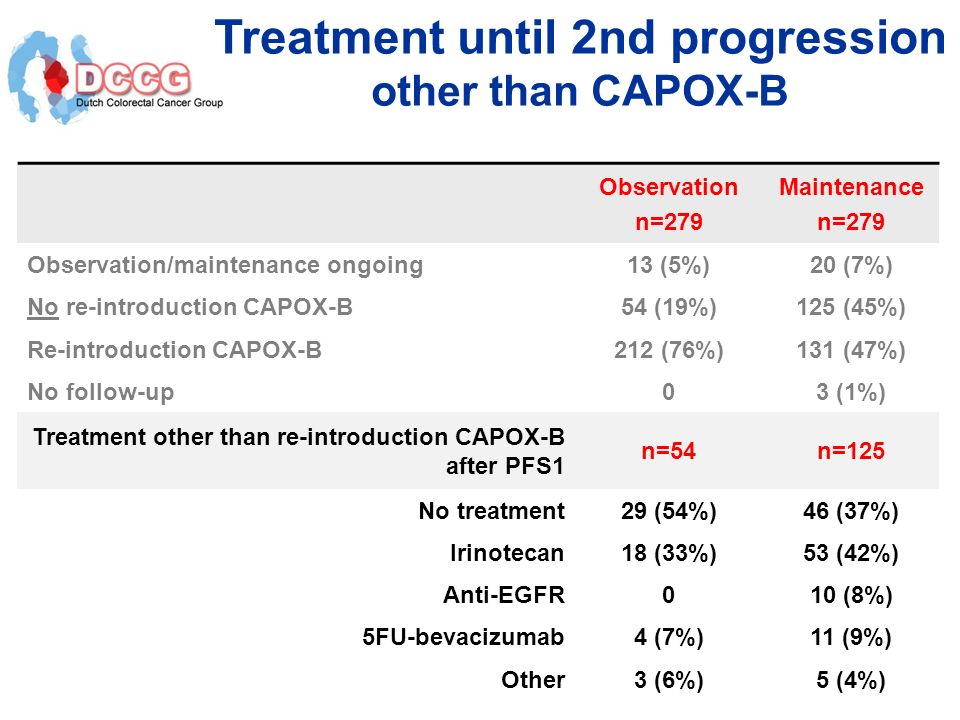 DCCG
Dutch Colorectal Cancer Group

Treatment until 2nd progression other than CAPOX-B

| | Observation n=279 | Maintenance n=279 |
|---|---|---|
| Observation/maintenance ongoing | 13 (5%) | 20 (7%) |
| No re-introduction CAPOX-B | 54 (19%) | 125 (45%) |
| Re-introduction CAPOX-B | 212 (76%) | 131 (47%) |
| No follow-up | 0 | 3 (1%) |
| Treatment other than re-introduction CAPOX-B after PFS1 | n=54 | n=125 |
| No treatment | 29 (54%) | 46 (37%) |
| Irinotecan | 18 (33%) | 53 (42%) |
| Anti-EGFR | 0 | 10 (8%) |
| 5FU-bevacizumab | 4 (7%) | 11 (9%) |
| Other | 3 (6%) | 5 (4%) |